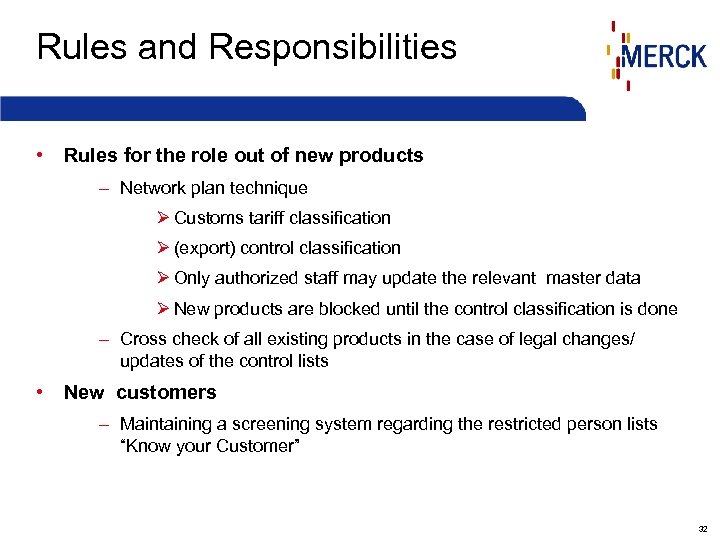 Rules and Responsibilities

MERCK

• Rules for the role out of new products

– Network plan technique

➢ Customs tariff classification

➢ (export) control classification

➢ Only authorized staff may update the relevant master data

➢ New products are blocked until the control classification is done

– Cross check of all existing products in the case of legal changes/ updates of the control lists

• New customers

– Maintaining a screening system regarding the restricted person lists "Know your Customer"

32